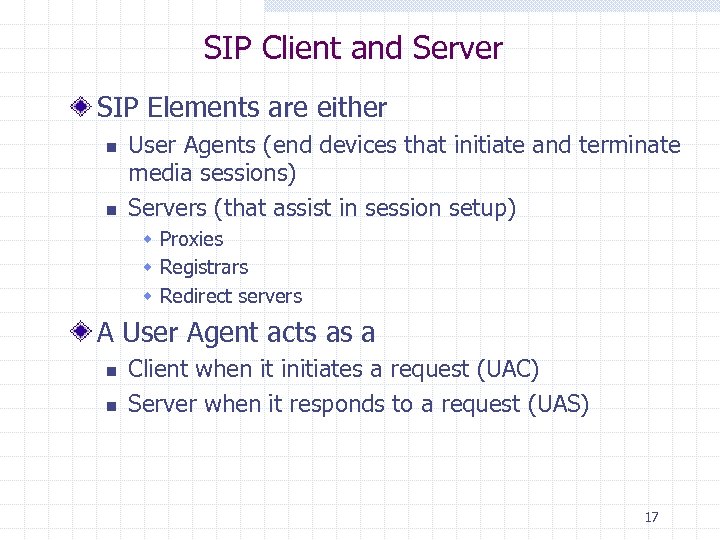 SIP Client and Server

SIP Elements are either

User Agents (end devices that initiate and terminate media sessions)

Servers (that assist in session setup)

Proxies

Registrars

Redirect servers

A User Agent acts as a

Client when it initiates a request (UAC)

Server when it responds to a request (UAS)

17